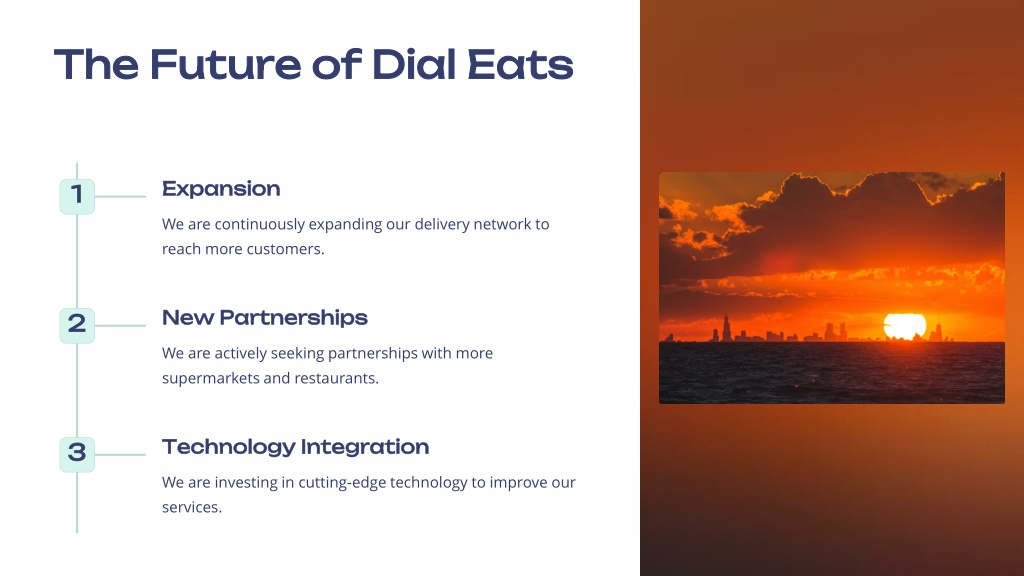 The Future of Dial Eats

1

Expansion

We are continuously expanding our delivery network to reach more customers.

2

New Partnerships

We are actively seeking partnerships with more supermarkets and restaurants.

3

Technology Integration

We are investing in cutting-edge technology to improve our services.